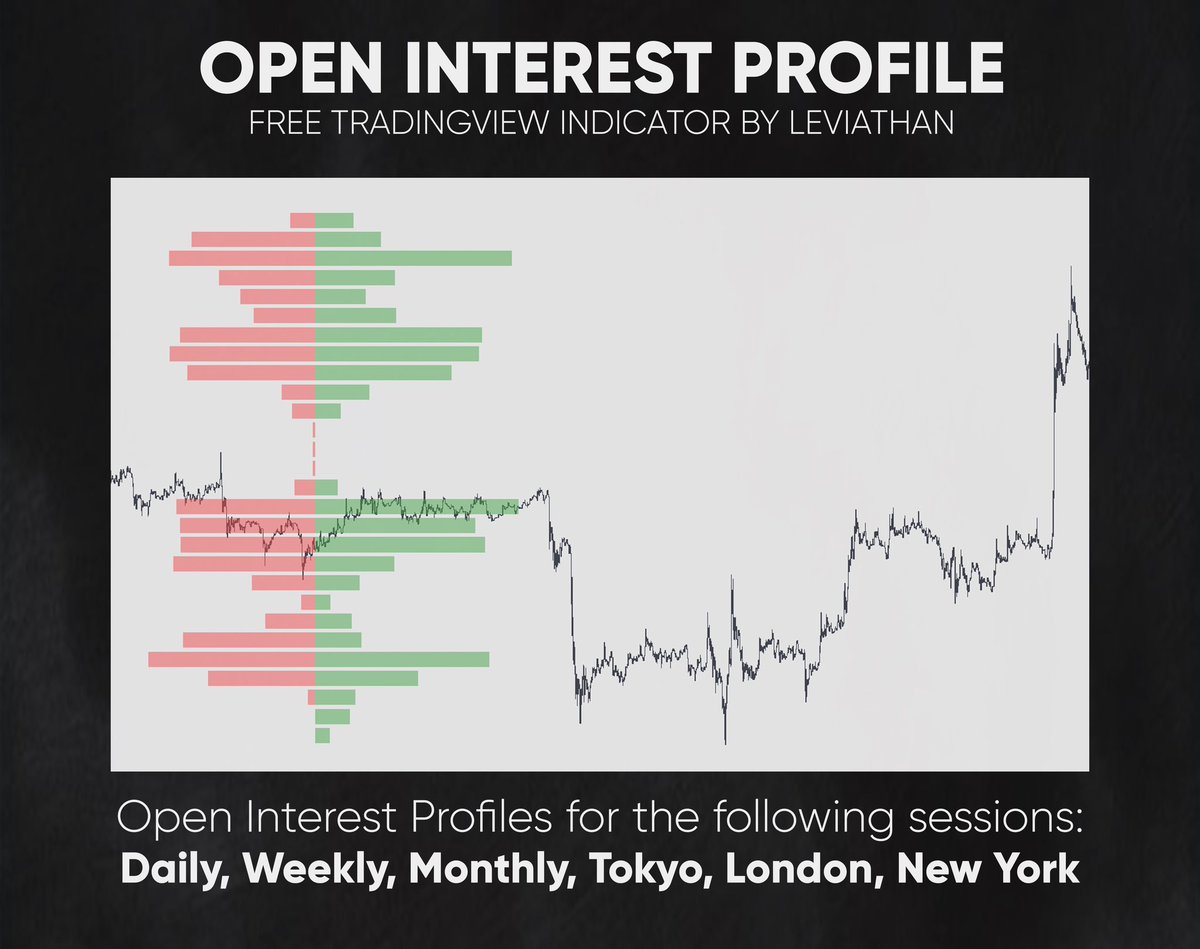 OPEN INTEREST PROFILE
FREE TRADINGVIEW INDICATOR BY LEVIATHAN

Open Interest Profiles for the following sessions:
Daily, Weekly, Monthly, Tokyo, London, New York